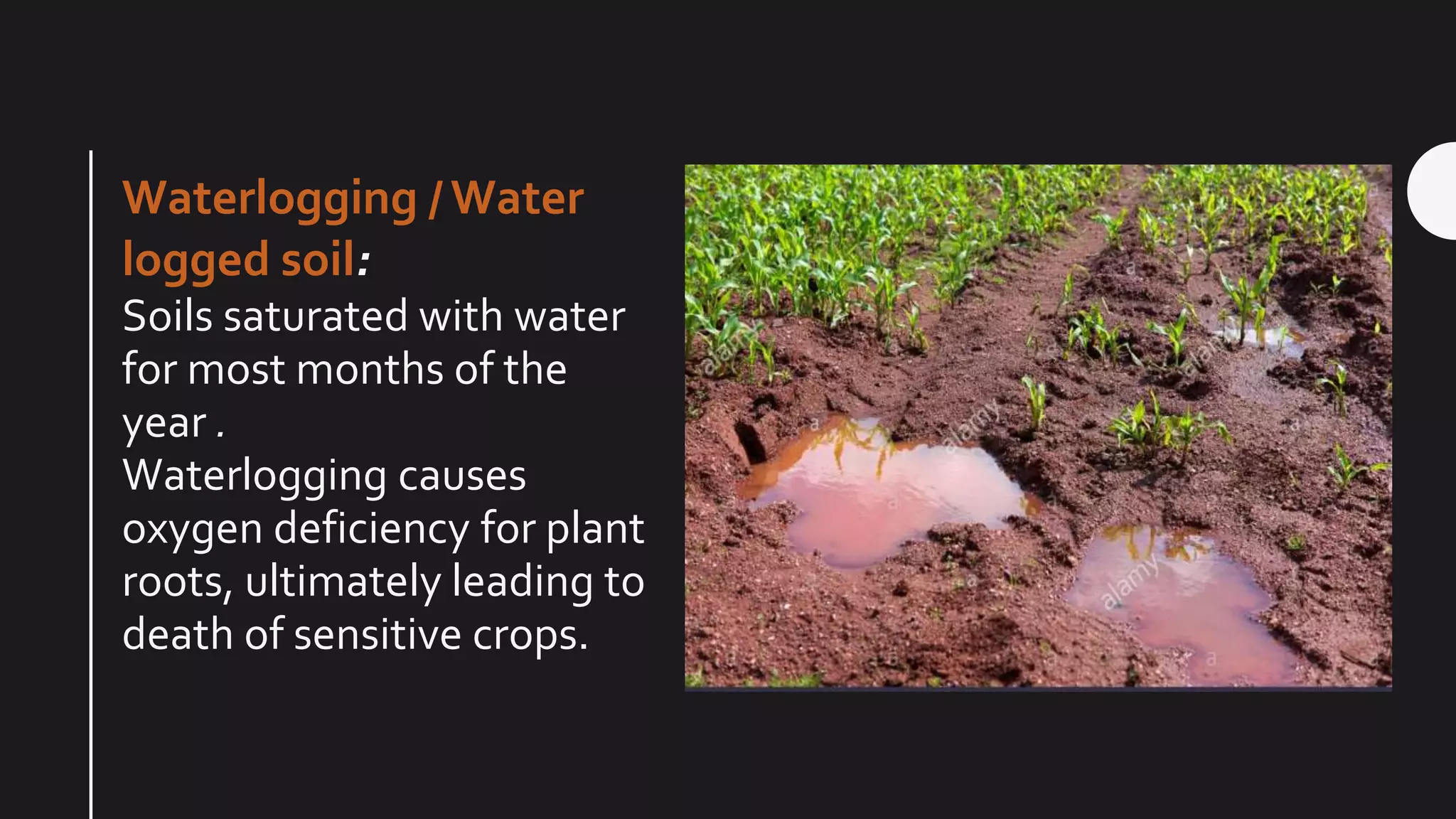 Waterlogging / Water logged soil:
Soils saturated with water for most months of the year .
Waterlogging causes oxygen deficiency for plant roots, ultimately leading to death of sensitive crops.

alamy
alamy
alamy
alamy